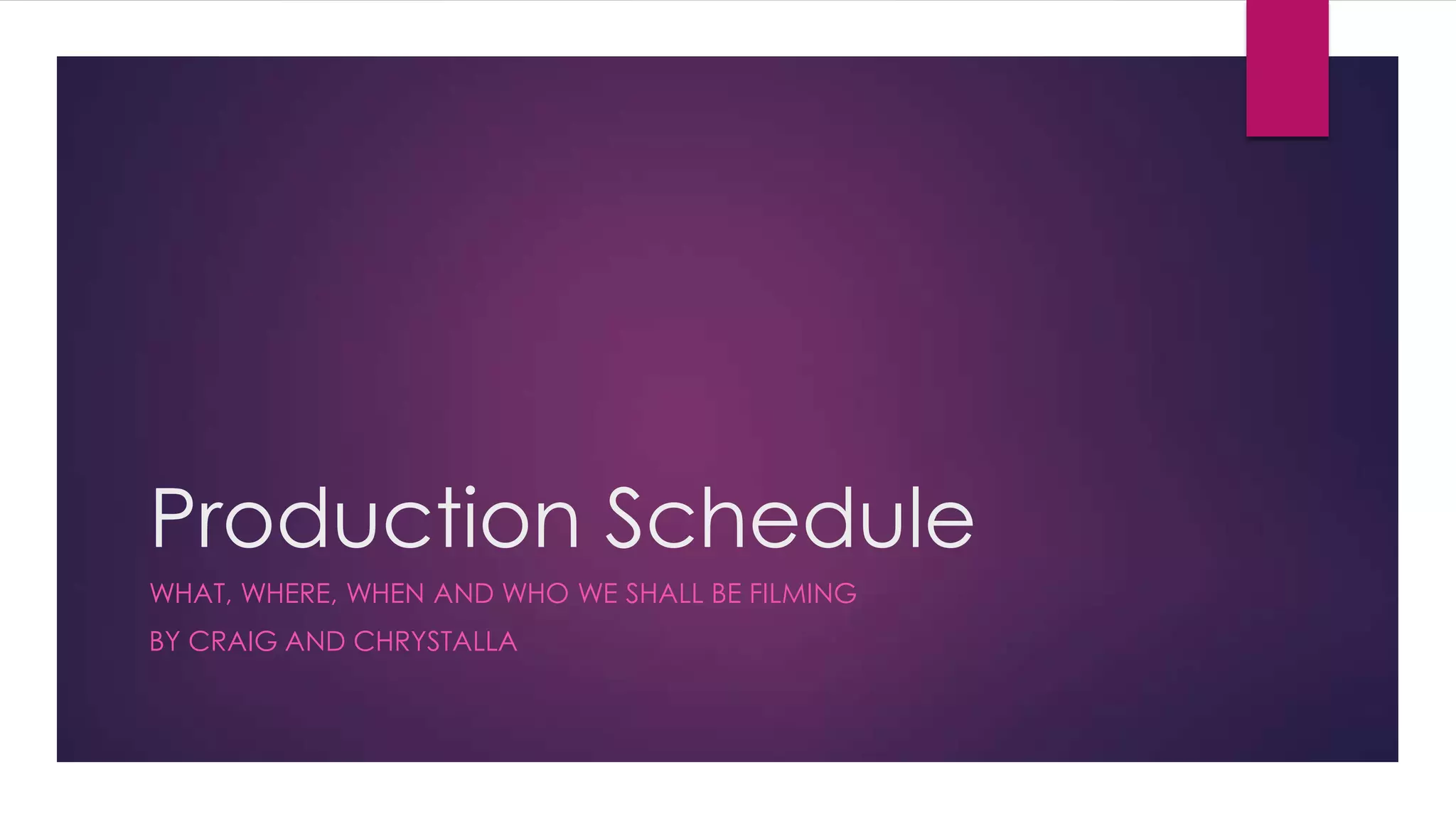 Production Schedule

WHAT, WHERE, WHEN AND WHO WE SHALL BE FILMING

BY CRAIG AND CHRYSTALLA